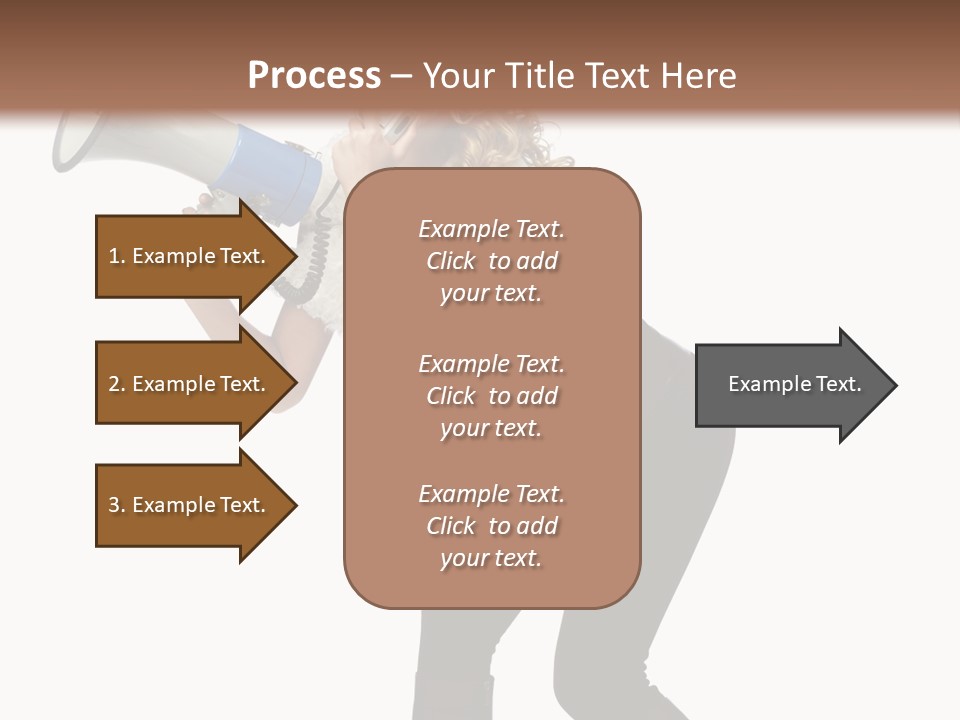 Process – Your Title Text Here

1. Example Text.

2. Example Text.

3. Example Text.

Example Text. Click to add your text.

Example Text. Click to add your text.

Example Text. Click to add your text.

Example Text.